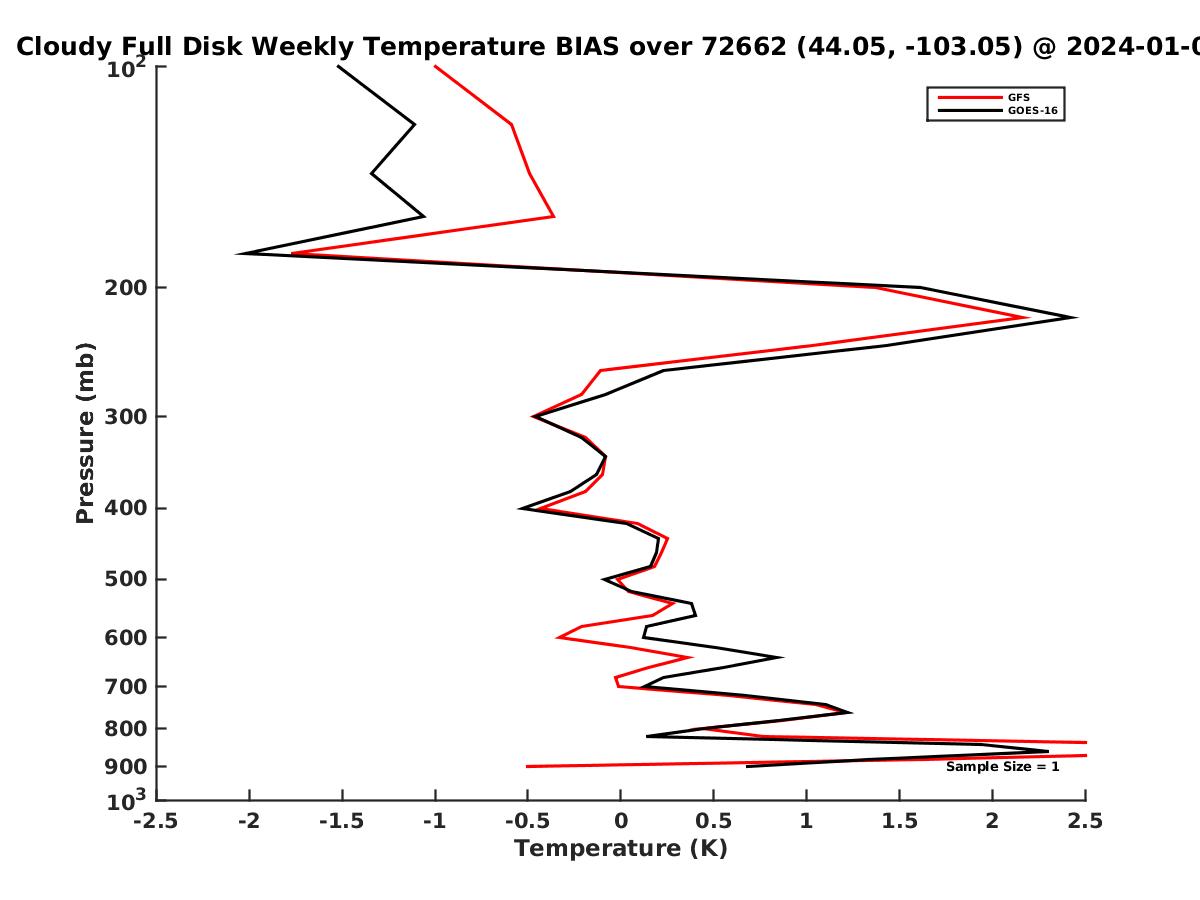 Cloudy Full Disk Weekly Temperature BIAS over 72662 (44.05, -103.05) @ 2024-01-0

GFS
GOES-16

Pressure (mb)

$10^2$
200
300
400
500
600
700
800
900
$10^3$

Sample Size = 1

-2.5 -2 -1.5 -1 -0.5 0 0.5 1 1.5 2 2.5
Temperature (K)